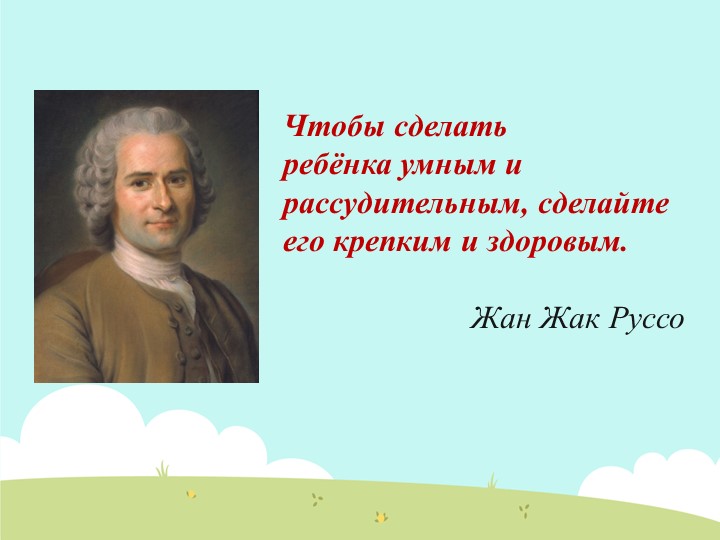 Чтобы сделать ребёнка умным и рассудительным, сделайте его крепким и здоровым.

Жан Жак Руссо